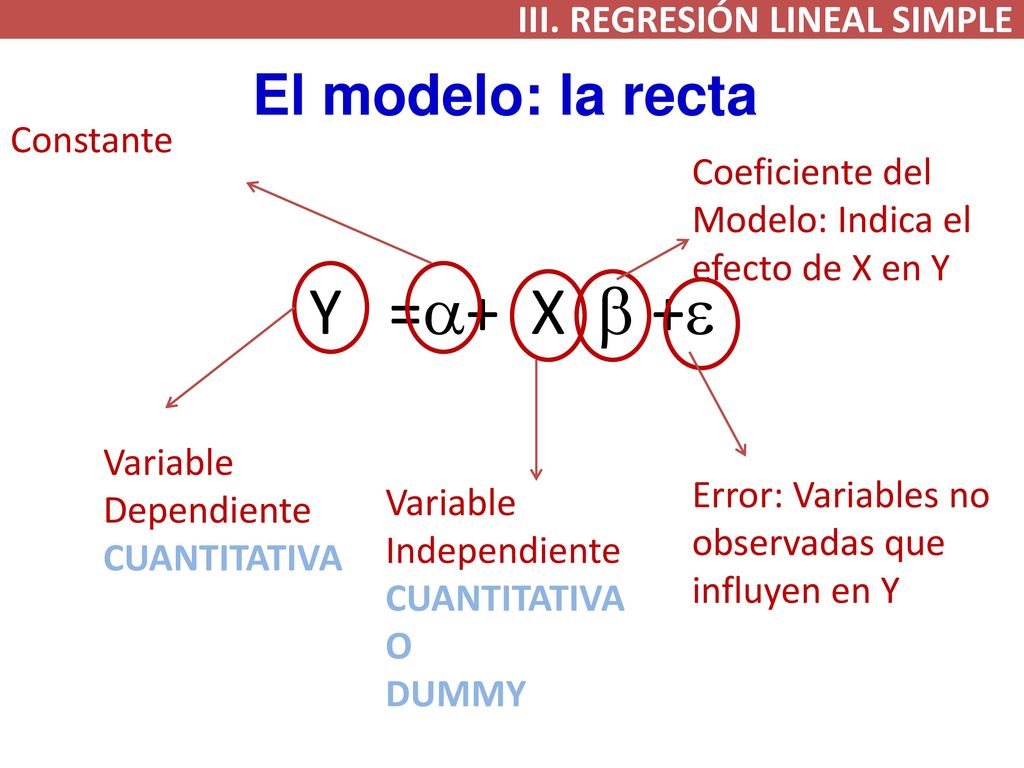 III. REGRESIÓN LINEAL SIMPLE

El modelo: la recta

Constante

Coeficiente del Modelo: Indica el efecto de X en Y

$Y = \alpha + X \beta + \varepsilon$

Variable Dependiente
CUANTITATIVA

Variable Independiente
CUANTITATIVA
O
DUMMY

Error: Variables no observadas que influyen en Y